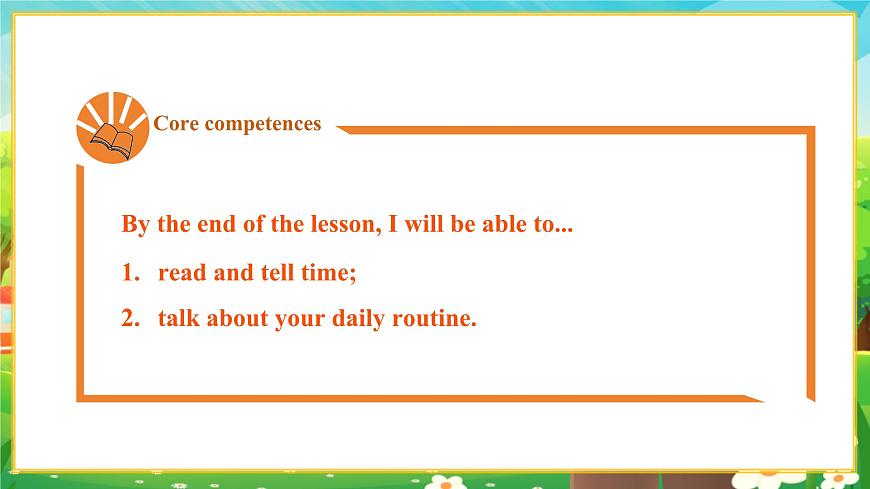 Core competences

By the end of the lesson, I will be able to...

1. read and tell time;

2. talk about your daily routine.